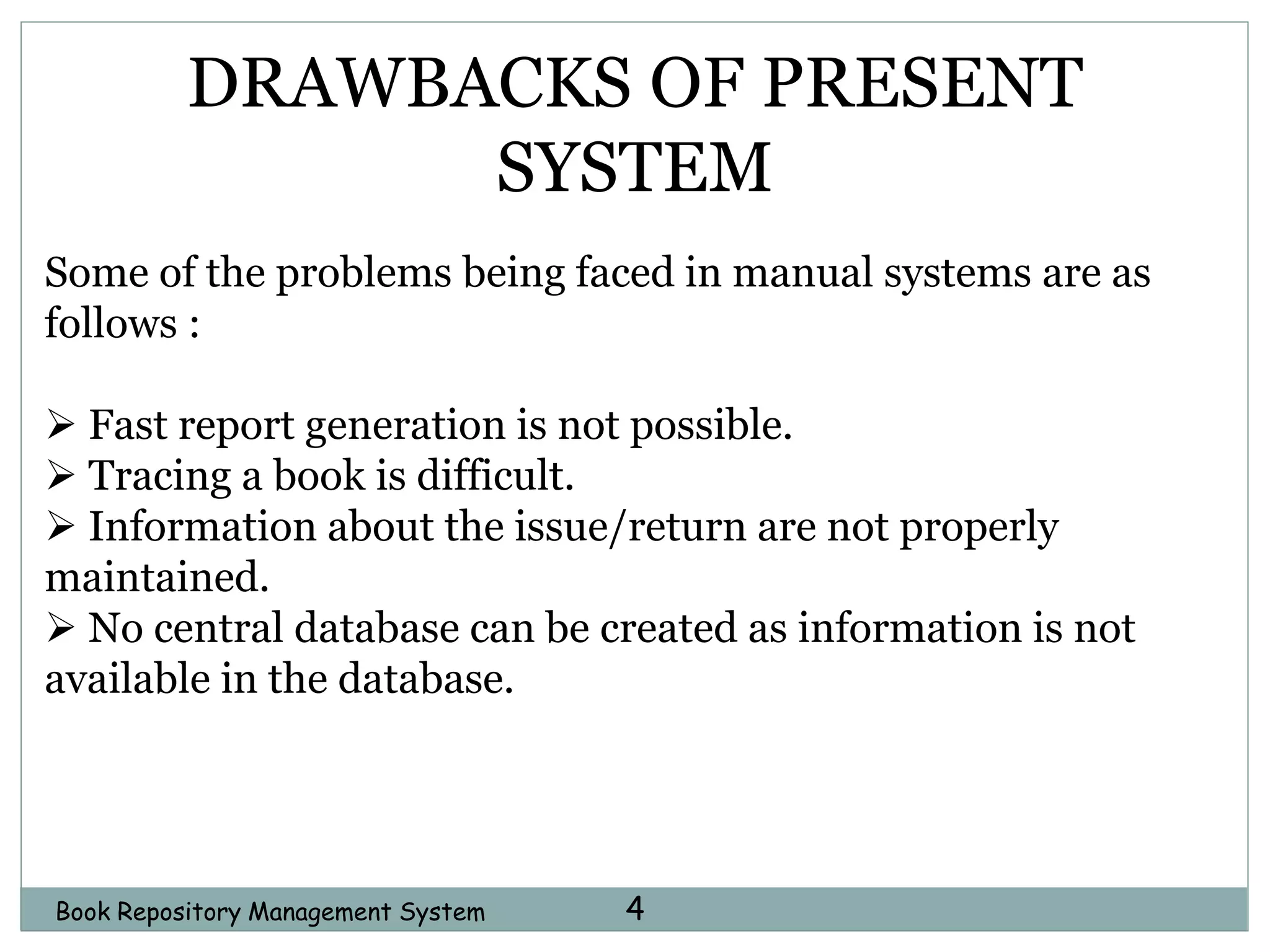 DRAWBACKS OF PRESENT SYSTEM

Some of the problems being faced in manual systems are as follows :

➢ Fast report generation is not possible.
➢ Tracing a book is difficult.
➢ Information about the issue/return are not properly maintained.
➢ No central database can be created as information is not available in the database.

Book Repository Management System 4